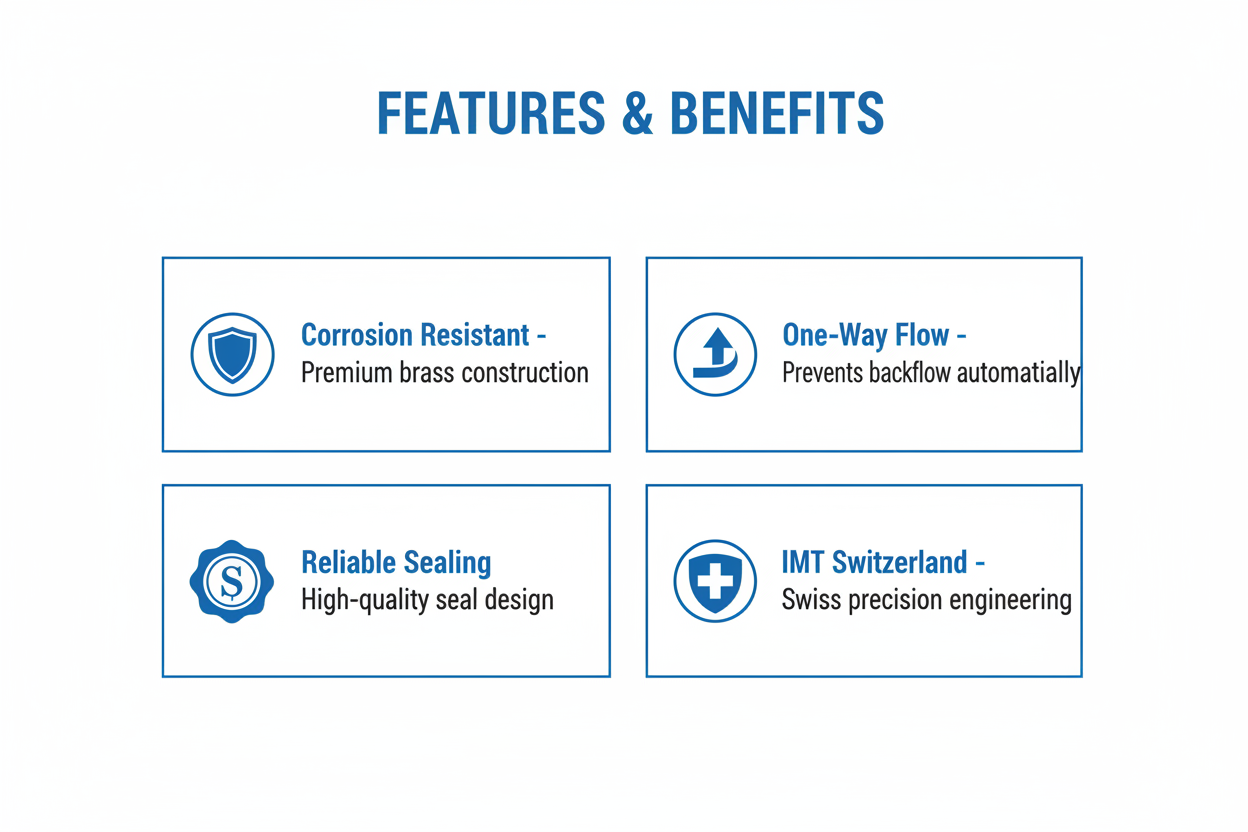 FEATURES & BENEFITS

Corrosion Resistant -
Premium brass construction

One-Way Flow -
Prevents backflow automatially

S

Reliable Sealing
High-quality seal design

IMT Switzerland -
Swiss precision engineering